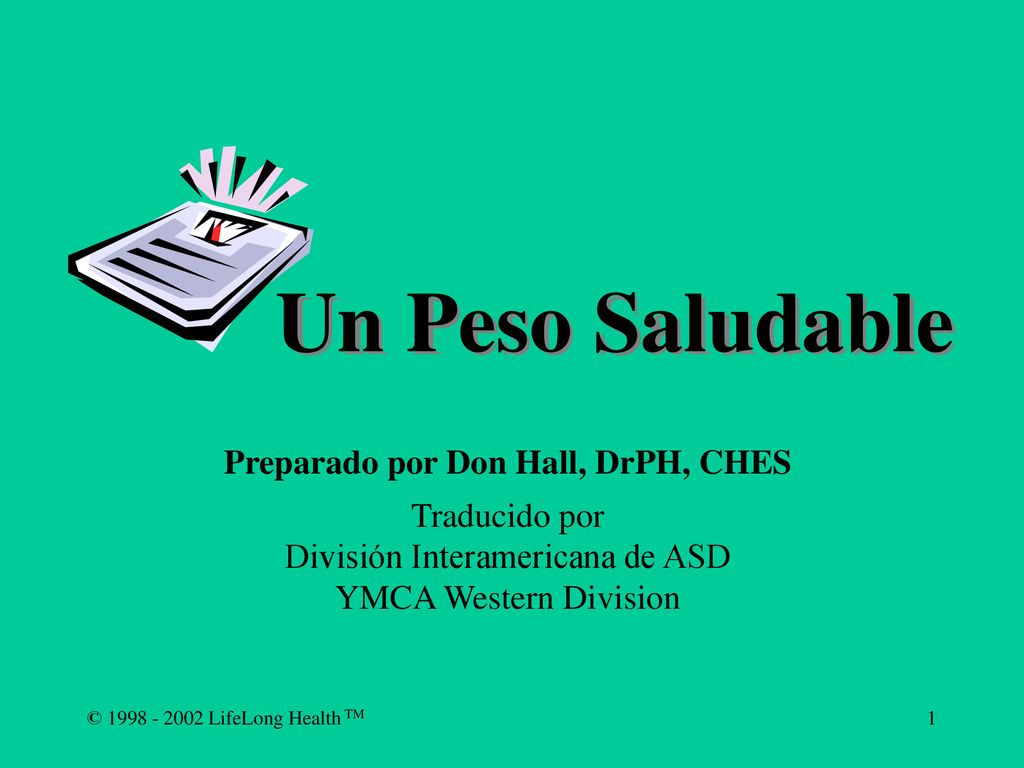 Un Peso Saludable

Preparado por Don Hall, DrPH, CHES

Traducido por
División Interamericana de ASD
YMCA Western Division

© 1998 - 2002 LifeLong Health™

1